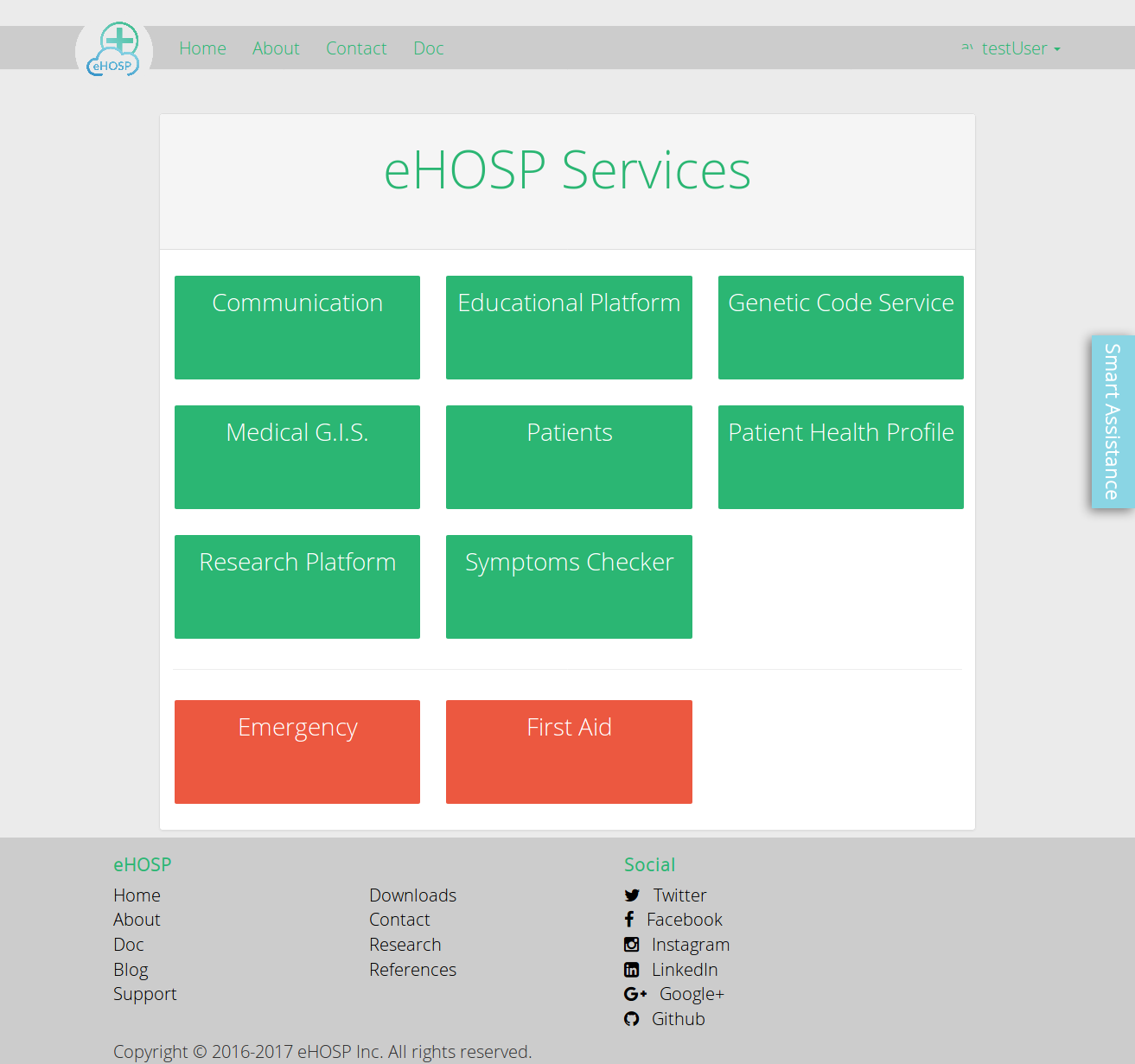 eHOSP

Home About Contact Doc

testUser

eHOSP Services

Communication

Educational Platform

Genetic Code Service

Medical G.I.S.

Patients

Patient Health Profile

Research Platform

Symptoms Checker

Emergency

First Aid

Smart Assistance

eHOSP

Home
About
Doc
Blog
Support

Downloads
Contact
Research
References

Social

Twitter
Facebook
Instagram
LinkedIn
Google+
Github

Copyright © 2016-2017 eHOSP Inc. All rights reserved.